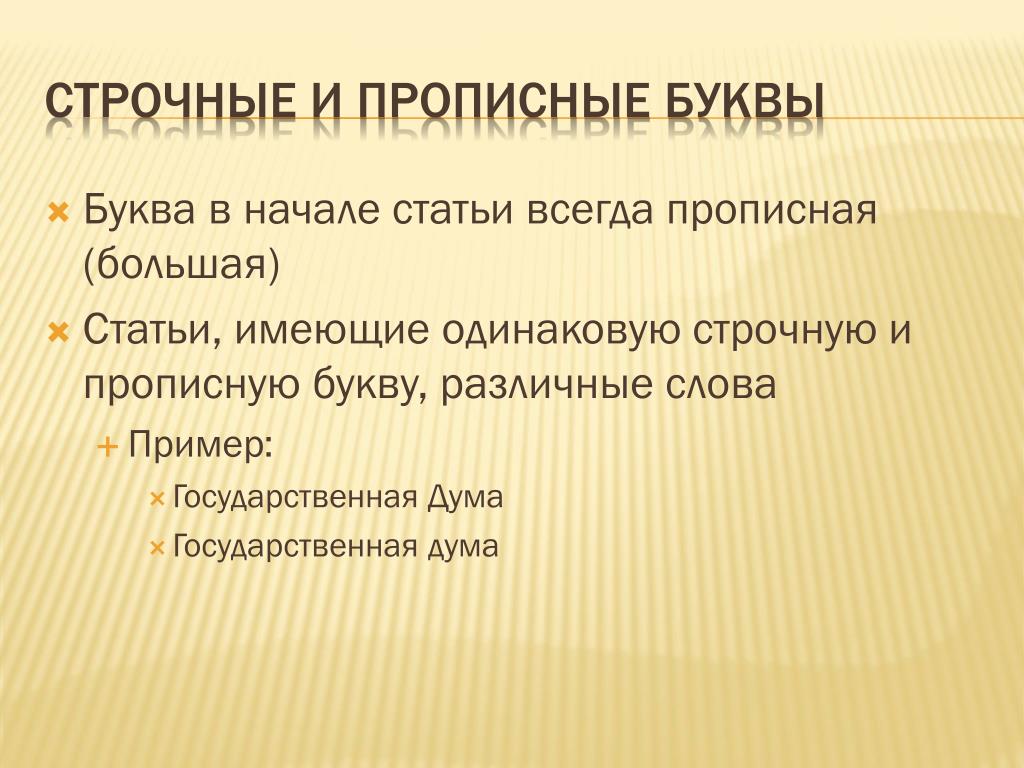 СТРОЧНЫЕ И ПРОПИСНЫЕ БУКВЫ

Буква в начале статьи всегда прописная (большая)

Статьи, имеющие одинаковую строчную и прописную букву, различные слова

Пример:

Государственная Дума

Государственная дума